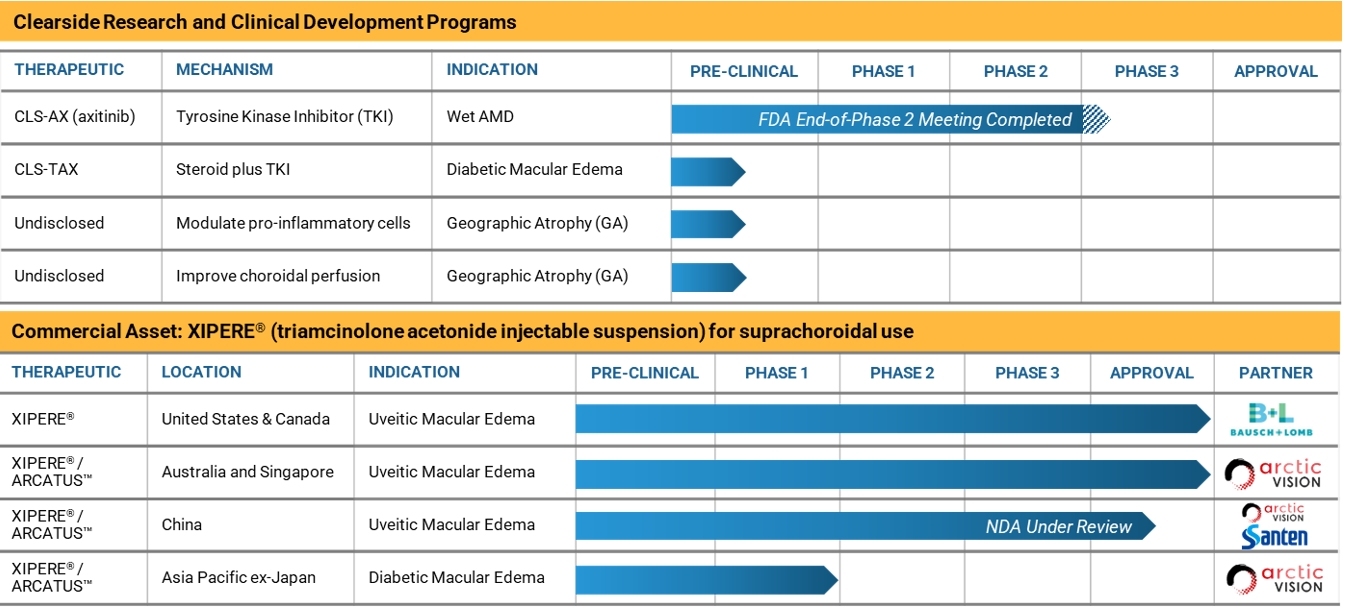 Clearside Research and Clinical Development Programs

| THERAPEUTIC | MECHANISM | INDICATION | PRE-CLINICAL | PHASE 1 | PHASE 2 | PHASE 3 | APPROVAL |
|---|---|---|---|---|---|---|---|
| CLS-AX (axitinib) | Tyrosine Kinase Inhibitor (TKI) | Wet AMD | FDA End-of-Phase 2 Meeting Completed | | | | |
| CLS-TAX | Steroid plus TKI | Diabetic Macular Edema | | | | | |
| Undisclosed | Modulate pro-inflammatory cells | Geographic Atrophy (GA) | | | | | |
| Undisclosed | Improve choroidal perfusion | Geographic Atrophy (GA) | | | | | |

Commercial Asset: XIPERE® (triamcinolone acetonide injectable suspension) for suprachoroidal use

| THERAPEUTIC | LOCATION | INDICATION | PRE-CLINICAL | PHASE 1 | PHASE 2 | PHASE 3 | APPROVAL | PARTNER |
|---|---|---|---|---|---|---|---|---|
| XIPERE® | United States & Canada | Uveitic Macular Edema | | | | | | B+L BAUSCH+LOMB |
| XIPERE® / ARCATUS™ | Australia and Singapore | Uveitic Macular Edema | | | | | | arctic VISION |
| XIPERE® / ARCATUS™ | China | Uveitic Macular Edema | NDA Under Review | | | | | arctic VISION Santen |
| XIPERE® / ARCATUS™ | Asia Pacific ex-Japan | Diabetic Macular Edema | | | | | | arctic VISION |